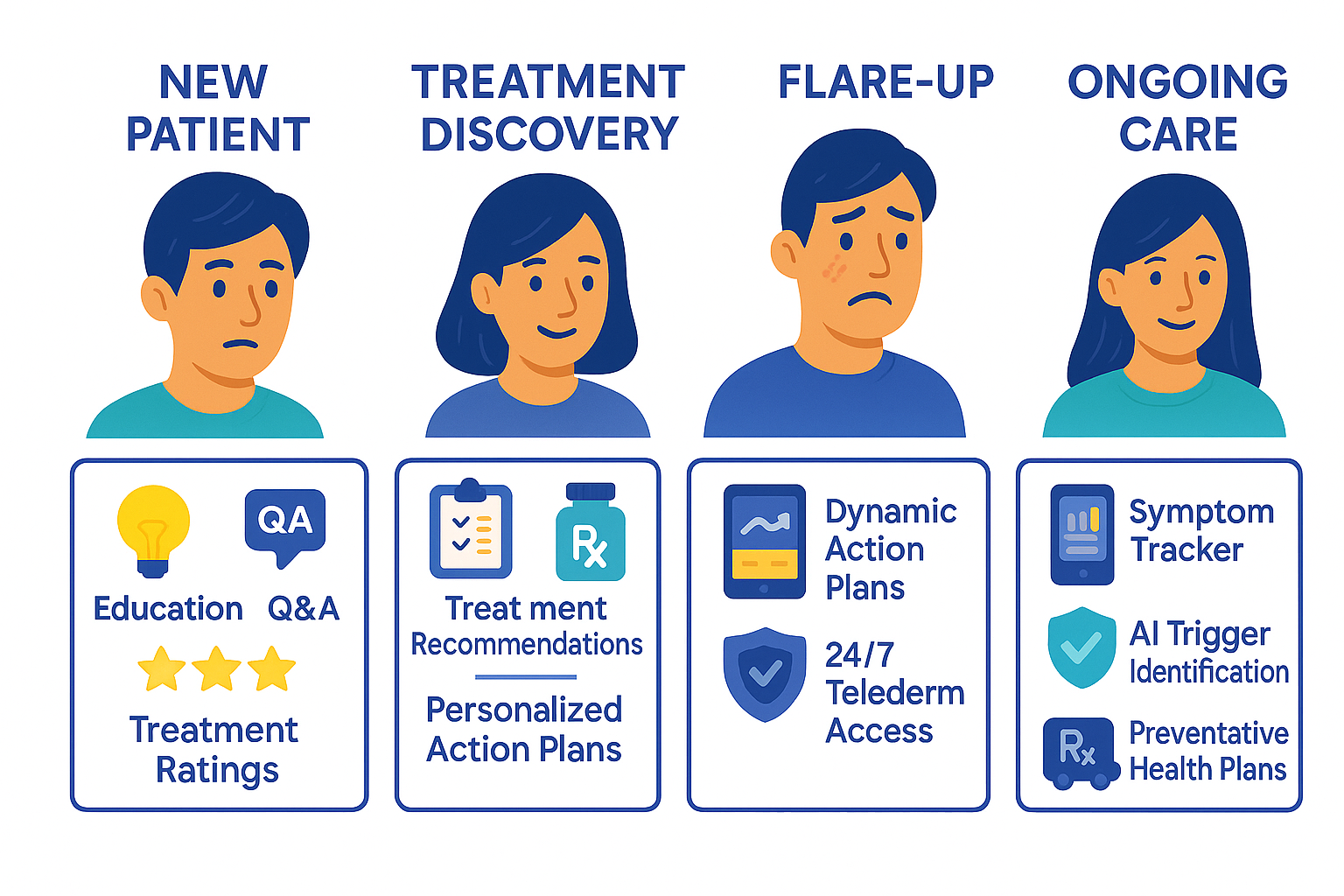 NEW PATIENT

QA

Education Q&A

Treatment Ratings

TREATMENT DISCOVERY

Rx

Treat ment Recommendations

Personalized Action Plans

FLARE-UP

Dynamic Action Plans

24/7 Telederm Access

ONGOING CARE

Symptom Tracker

AI Trigger Identification

Rx

Preventative Health Plans